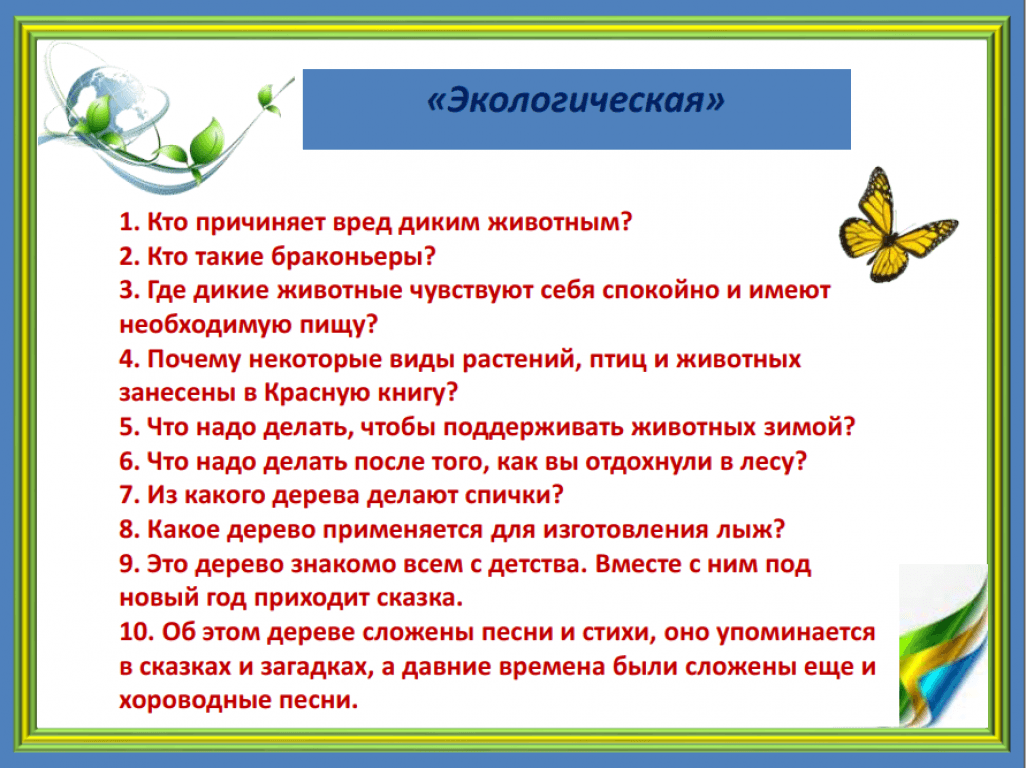 «Экологическая»

1. Кто причиняет вред диким животным?
2. Кто такие браконьеры?
3. Где дикие животные чувствуют себя спокойно и имеют необходимую пищу?
4. Почему некоторые виды растений, птиц и животных занесены в Красную книгу?
5. Что надо делать, чтобы поддерживать животных зимой?
6. Что надо делать после того, как вы отдохнули в лесу?
7. Из какого дерева делают спички?
8. Какое дерево применяется для изготовления лыж?
9. Это дерево знакомо всем с детства. Вместе с ним под новый год приходит сказка.
10. Об этом дереве сложены песни и стихи, оно упоминается в сказках и загадках, а давние времена были сложены еще и хороводные песни.